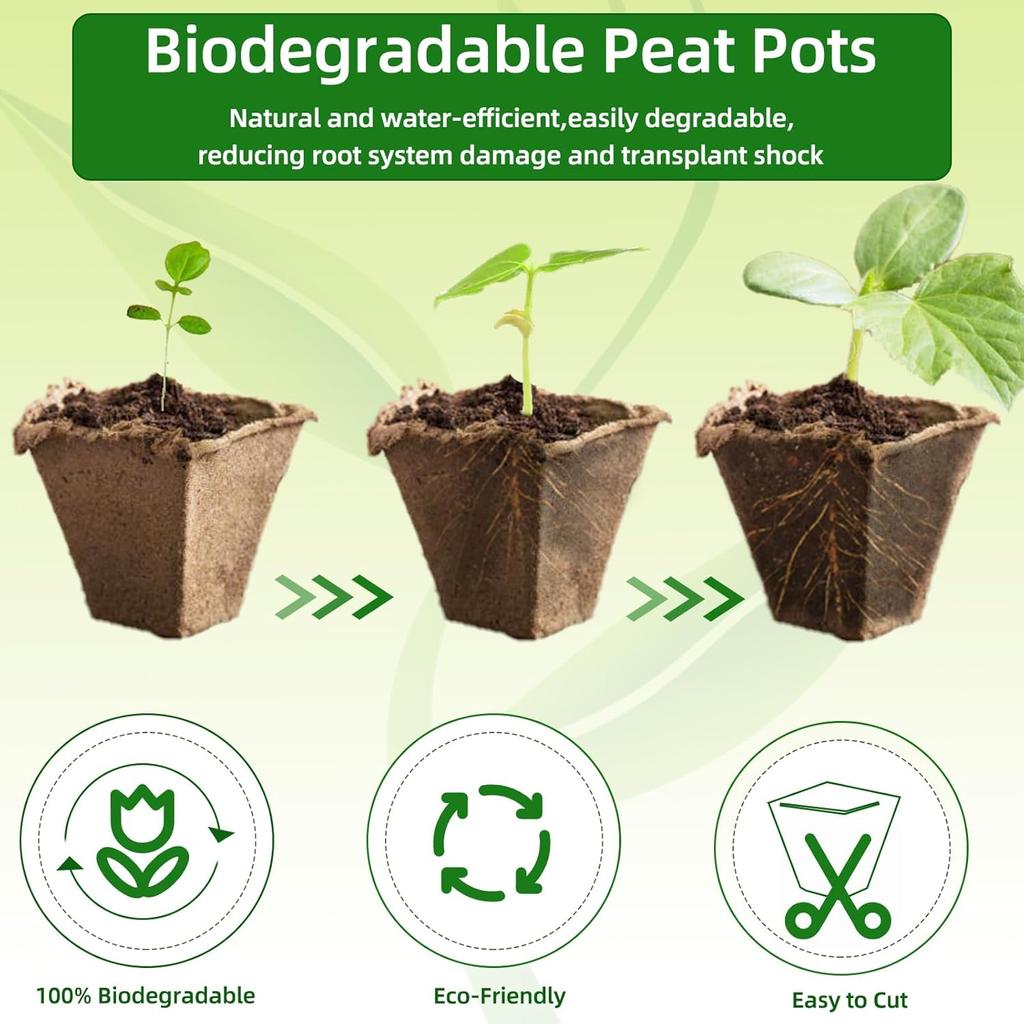 Biodegradable Peat Pots

Natural and water-efficient,easily degradable, reducing root system damage and transplant shock

100% Biodegradable

Eco-Friendly

Easy to Cut